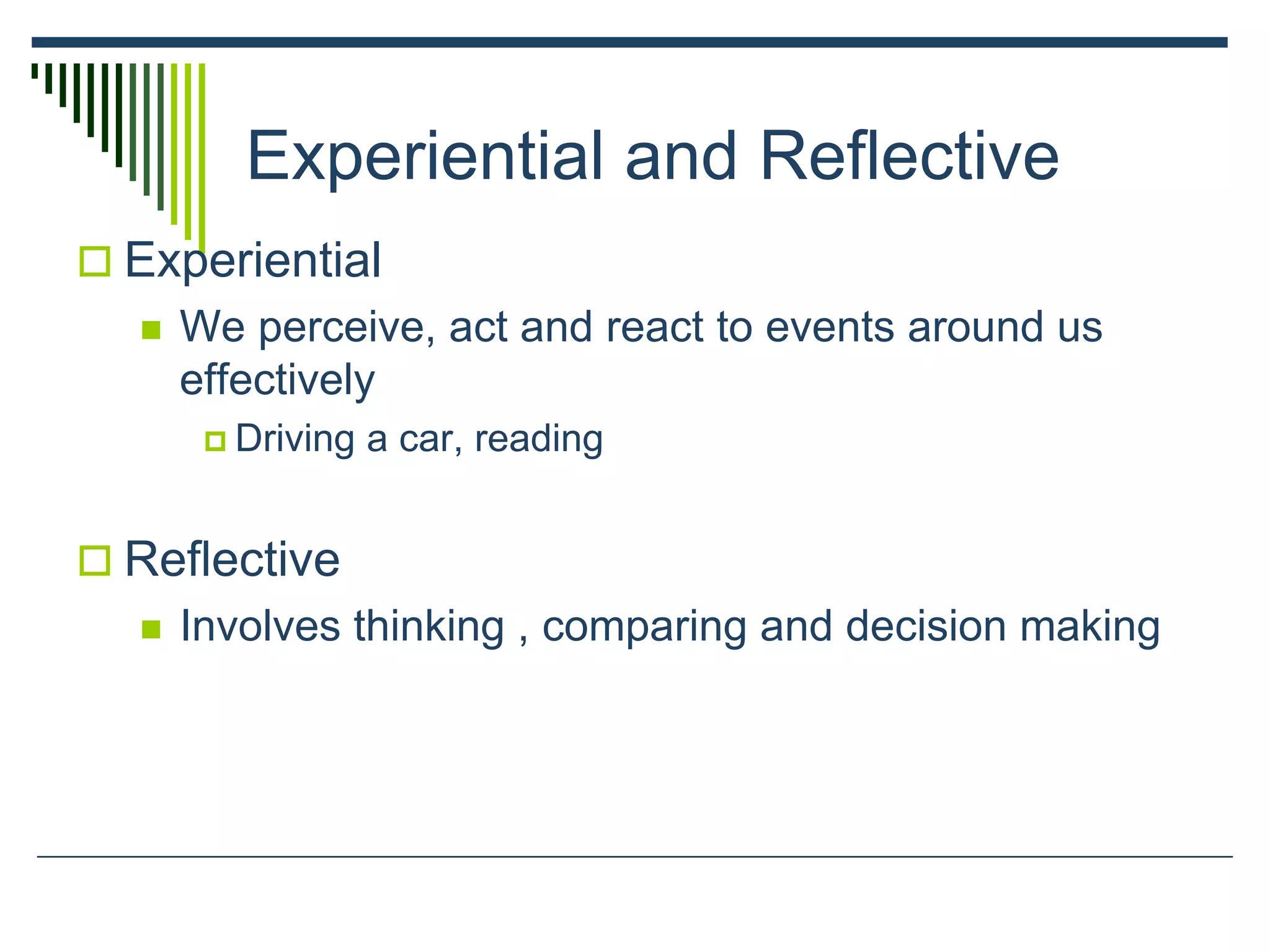 Experiential and Reflective

Experiential

We perceive, act and react to events around us effectively

Driving a car, reading

Reflective

Involves thinking , comparing and decision making